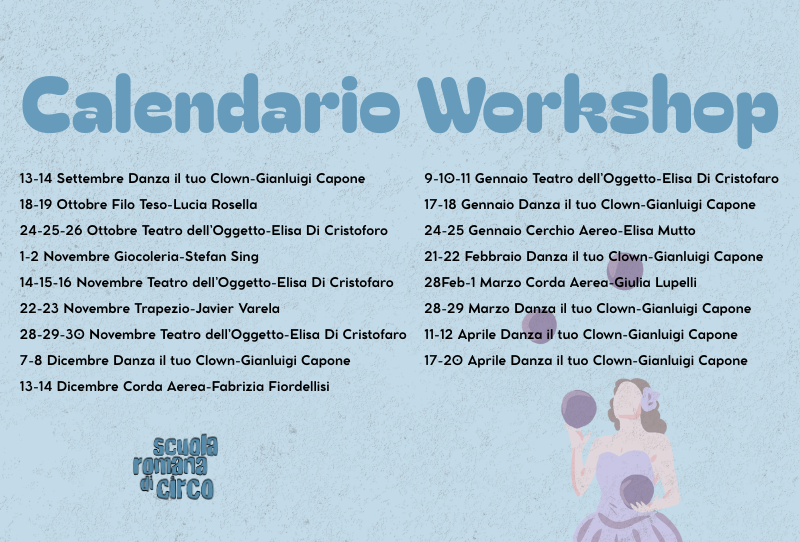 Calendario Workshop

13-14 Settembre Danza il tuo Clown-Gianluigi Capone
18-19 Ottobre Filo Teso-Lucia Rosella
24-25-26 Ottobre Teatro dell'Oggetto-Elisa Di Cristoforo
1-2 Novembre Giocoleria-Stefan Sing
14-15-16 Novembre Teatro dell'Oggetto-Elisa Di Cristofaro
22-23 Novembre Trapezio-Javier Varela
28-29-30 Novembre Teatro dell'Oggetto-Elisa Di Cristofaro
7-8 Dicembre Danza il tuo Clown-Gianluigi Capone
13-14 Dicembre Corda Aerea-Fabrizia Fiordellisi

9-10-11 Gennaio Teatro dell'Oggetto-Elisa Di Cristofaro
17-18 Gennaio Danza il tuo Clown-Gianluigi Capone
24-25 Gennaio Cerchio Aereo-Elisa Mutto
21-22 Febbraio Danza il tuo Clown-Gianluigi Capone
28Feb-1 Marzo Corda Aerea-Giulia Lupelli
28-29 Marzo Danza il tuo Clown-Gianluigi Capone
11-12 Aprile Danza il tuo Clown-Gianluigi Capone
17-20 Aprile Danza il tuo Clown-Gianluigi Capone

scuola romana di circo